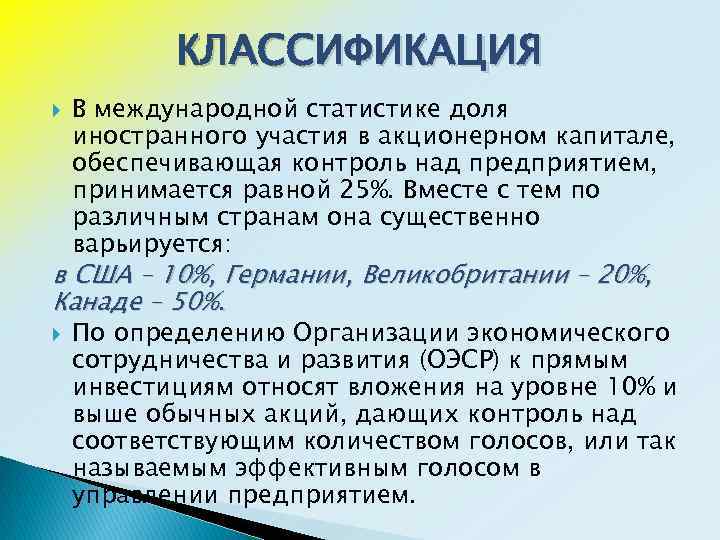 КЛАССИФИКАЦИЯ

В международной статистике доля иностранного участия в акционерном капитале, обеспечивающая контроль над предприятием, принимается равной 25%. Вместе с тем по различным странам она существенно варьируется:

в США – 10%, Германии, Великобритании – 20%, Канаде – 50%.

По определению Организации экономического сотрудничества и развития (ОЭСР) к прямым инвестициям относят вложения на уровне 10% и выше обычных акций, дающих контроль над соответствующим количеством голосов, или так называемым эффективным голосом в управлении предприятием.